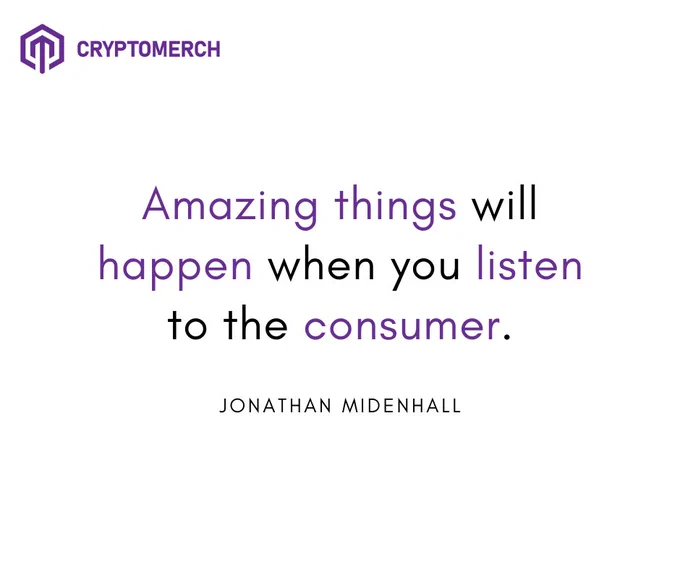 CRYPTOMERCH

Amazing things will happen when you listen to the consumer.

JONATHAN MIDENHALL